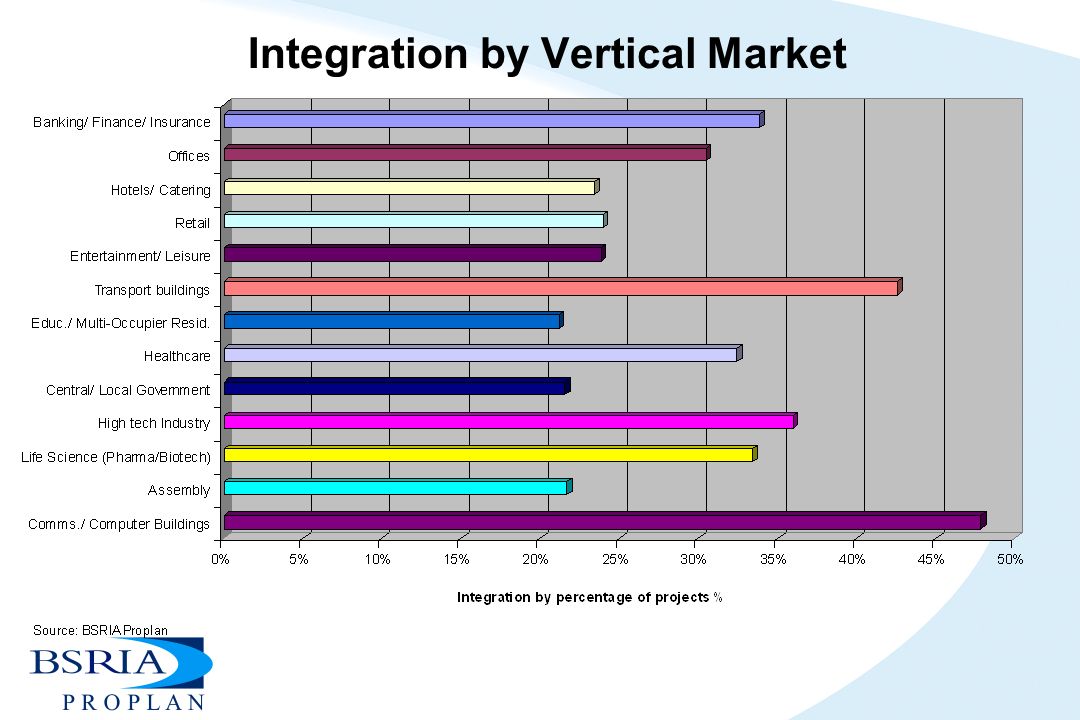 Integration by Vertical Market

Banking/ Finance/ Insurance
Offices
Hotels/ Catering
Retail
Entertainment/ Leisure
Transport buildings
Educ./ Multi-Occupier Resid.
Healthcare
Central/ Local Government
High tech Industry
Life Science (Pharma/Biotech)
Assembly
Comms./ Computer Buildings

0% 5% 10% 15% 20% 25% 30% 35% 40% 45% 50%

Integration by percentage of projects %

Source: BSRIA Proplan

BSRIA
PROPLAN